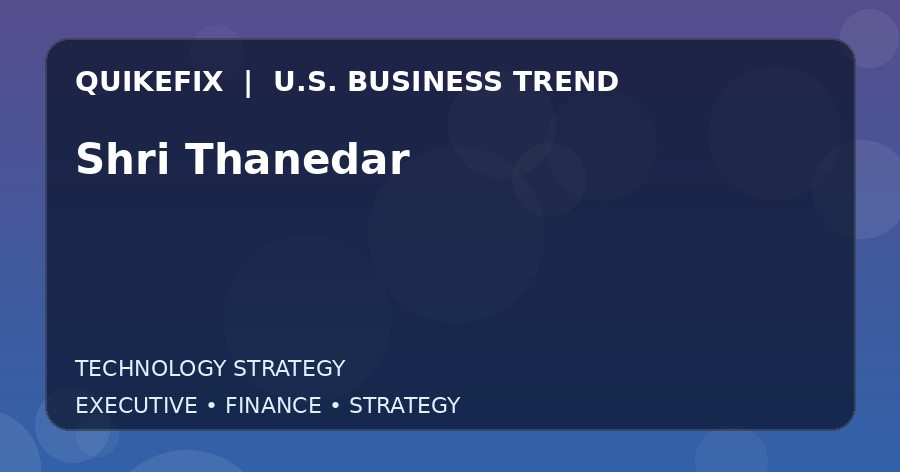 QUIKEFIX | U.S. BUSINESS TREND

Shri Thanedar

TECHNOLOGY STRATEGY

EXECUTIVE • FINANCE • STRATEGY